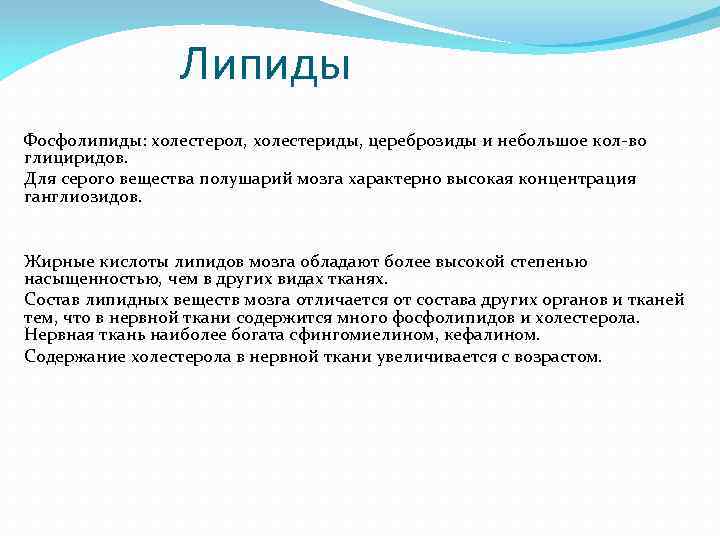 Липиды

Фосфолипиды: холестерол, холестериды, цереброзиды и небольшое кол-во глицеридов.

Для серого вещества полушарий мозга характерно высокая концентрация ганглиозидов.

Жирные кислоты липидов мозга обладают более высокой степенью насыщенностью, чем в других видах тканях.

Состав липидных веществ мозга отличается от состава других органов и тканей тем, что в нервной ткани содержится много фосфолипидов и холестерола. Нервная ткань наиболее богата сфингомиелином, кефалином.

Содержание холестерола в нервной ткани увеличивается с возрастом.